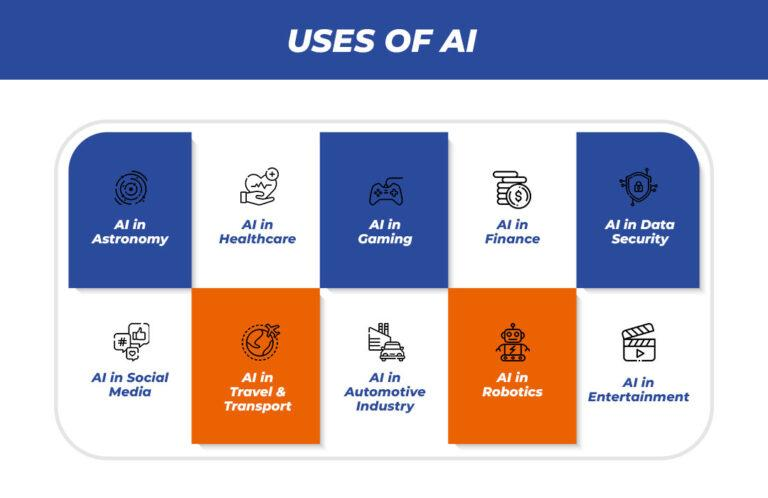 USES OF AI

AI in Astronomy

AI in Healthcare

AI in Gaming

AI in Finance

AI in Data Security

AI in Social Media

AI in Travel & Transport

AI in Automotive Industry

AI in Robotics

AI in Entertainment